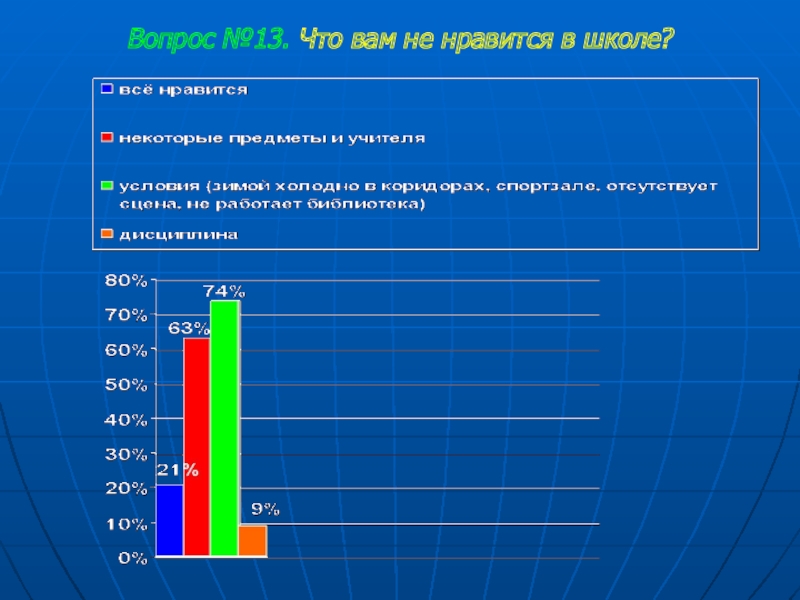 Вопрос №13. Что вам не нравится в школе?

всё нравится

некоторые предметы и учителя

условия (зимой холодно в коридорах, спортзале, отсутствует сцена, не работает библиотека)

дисциплина

80%
70%
60%
50%
40%
30%
20%
10%
0%

21%
63%
74%
9%